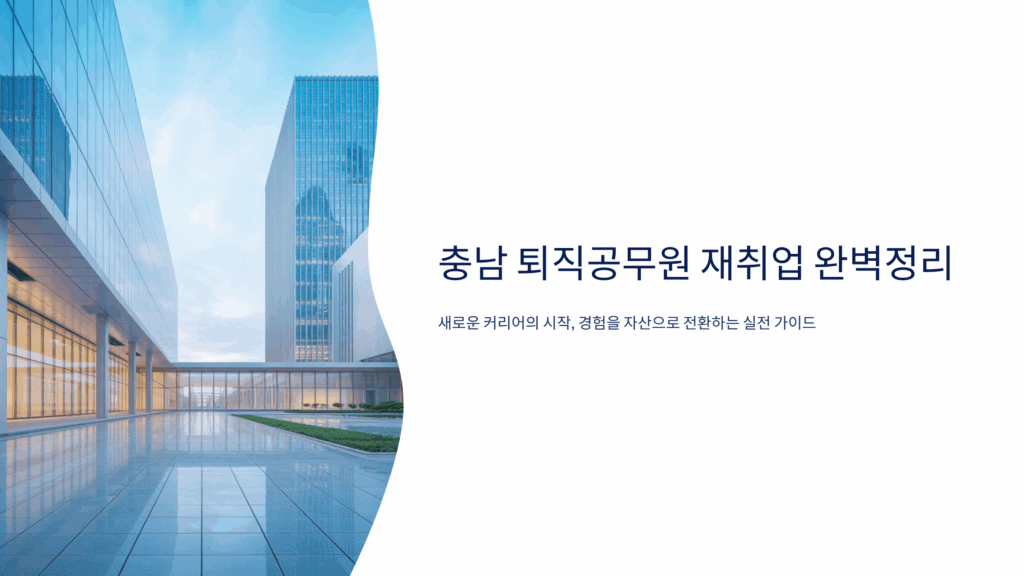 충남 퇴직공무원 재취업 완벽정리

새로운 커리어의 시작, 경험을 자산으로 전환하는 실전 가이드